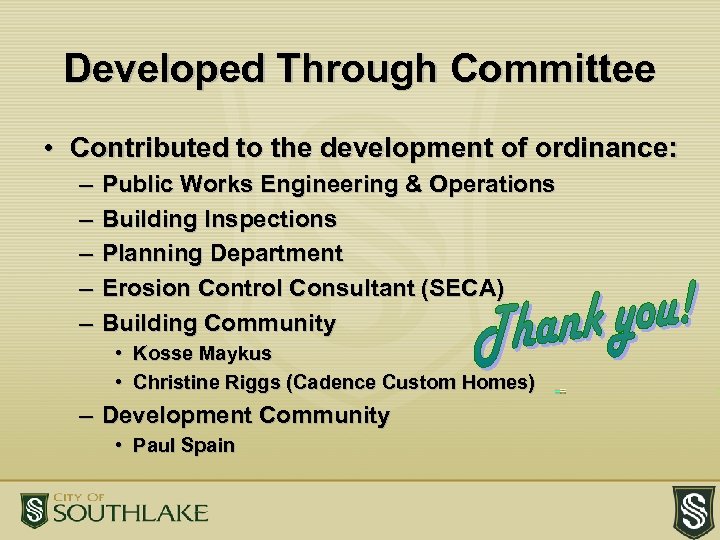 Developed Through Committee

• Contributed to the development of ordinance:
 – Public Works Engineering & Operations
 – Building Inspections
 – Planning Department
 – Erosion Control Consultant (SECA)
 – Building Community
  • Kosse Maykus
  • Christine Riggs (Cadence Custom Homes)
 – Development Community
  • Paul Spain

Thank you!

CITY OF SOUTHLAKE